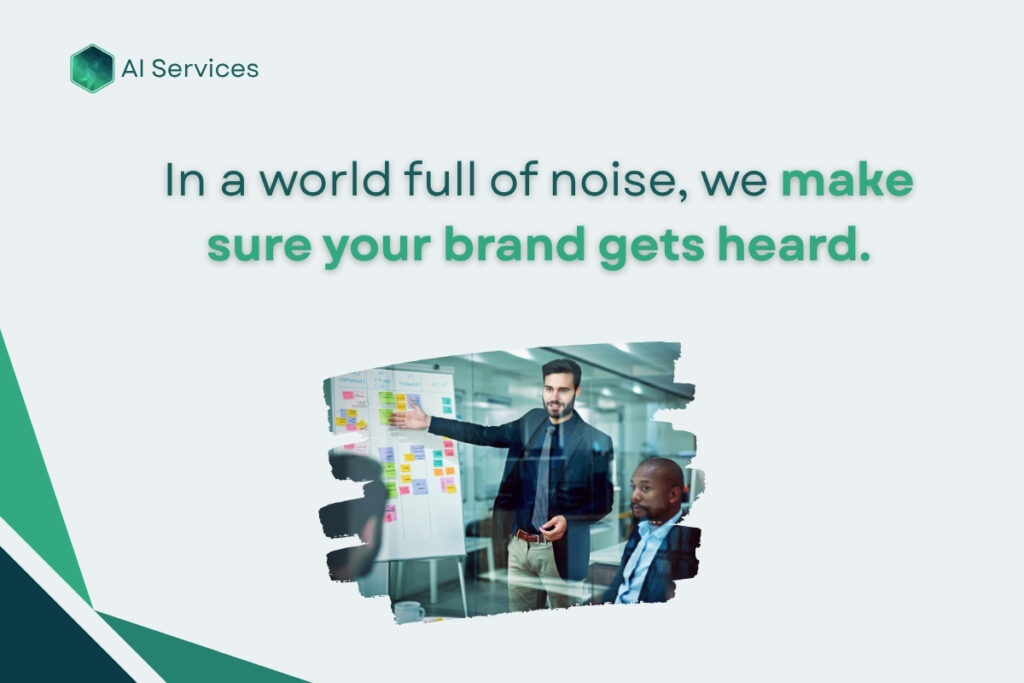 AI Services

In a world full of noise, we make sure your brand gets heard.